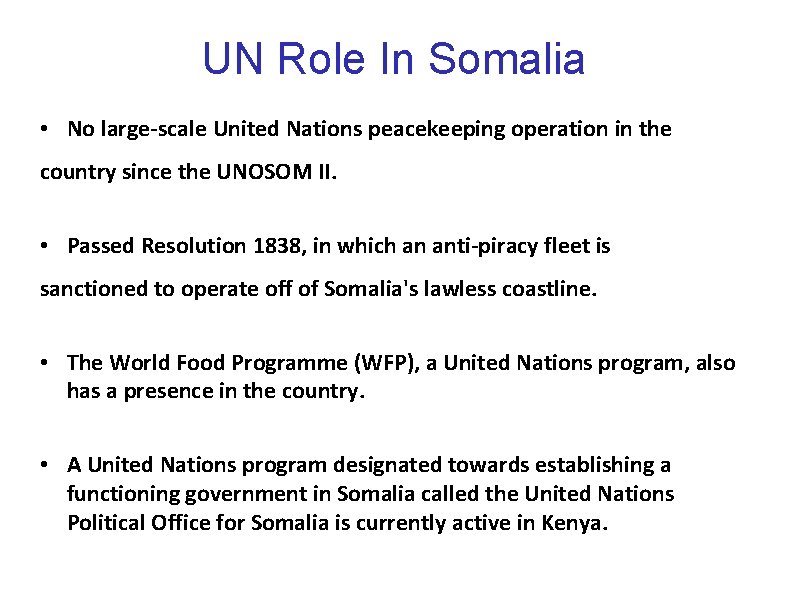 UN Role In Somalia

• No large-scale United Nations peacekeeping operation in the country since the UNOSOM II.

• Passed Resolution 1838, in which an anti-piracy fleet is sanctioned to operate off of Somalia's lawless coastline.

• The World Food Programme (WFP), a United Nations program, also has a presence in the country.

• A United Nations program designated towards establishing a functioning government in Somalia called the United Nations Political Office for Somalia is currently active in Kenya.